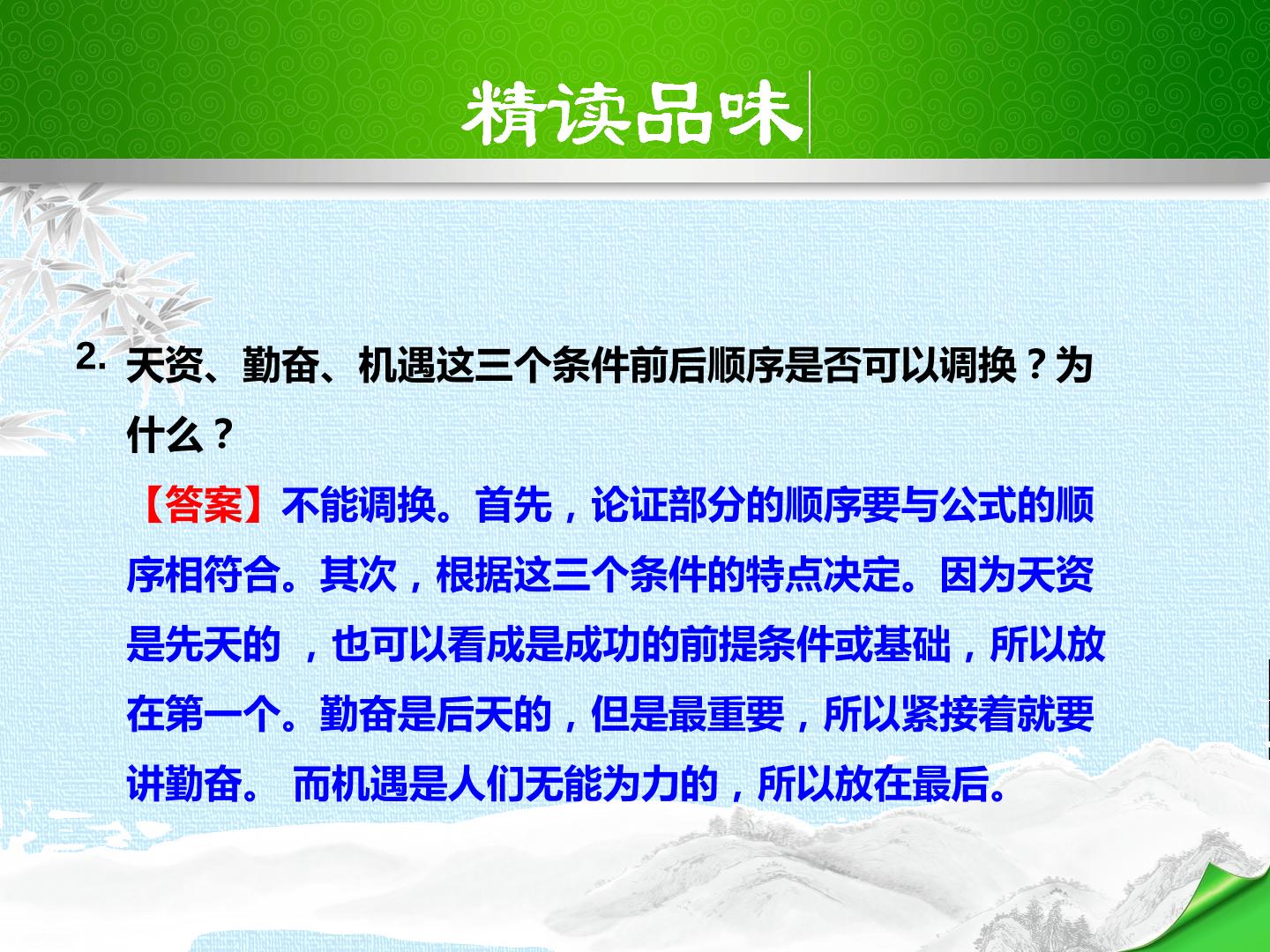 精读品味

2. 天资、勤奋、机遇这三个条件前后顺序是否可以调换？为什么？

【答案】不能调换。首先，论证部分的顺序要与公式的顺序相符合。其次，根据这三个条件的特点决定。因为天资是先天的 ，也可以看成是成功的前提条件或基础，所以放在第一个。勤奋是后天的，但是最重要，所以紧接着就要讲勤奋。 而机遇是人们无能为力的，所以放在最后。